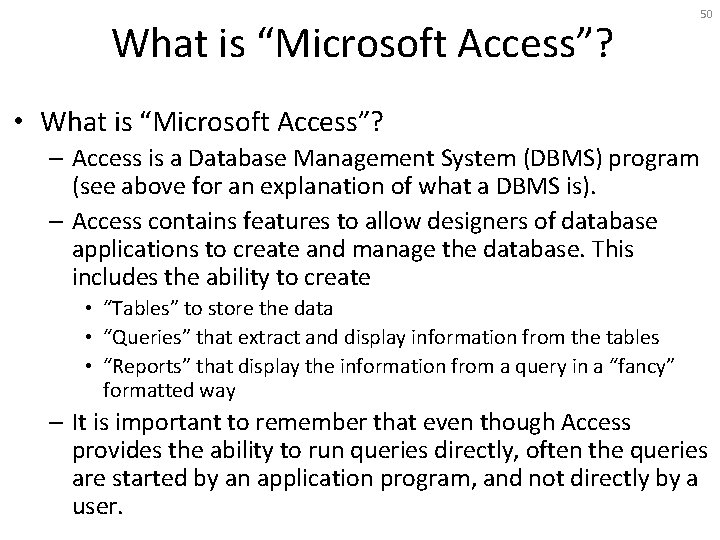 50

What is “Microsoft Access”?

• What is “Microsoft Access”?
– Access is a Database Management System (DBMS) program (see above for an explanation of what a DBMS is).
– Access contains features to allow designers of database applications to create and manage the database. This includes the ability to create
• “Tables” to store the data
• “Queries” that extract and display information from the tables
• “Reports” that display the information from a query in a “fancy” formatted way
– It is important to remember that even though Access provides the ability to run queries directly, often the queries are started by an application program, and not directly by a user.